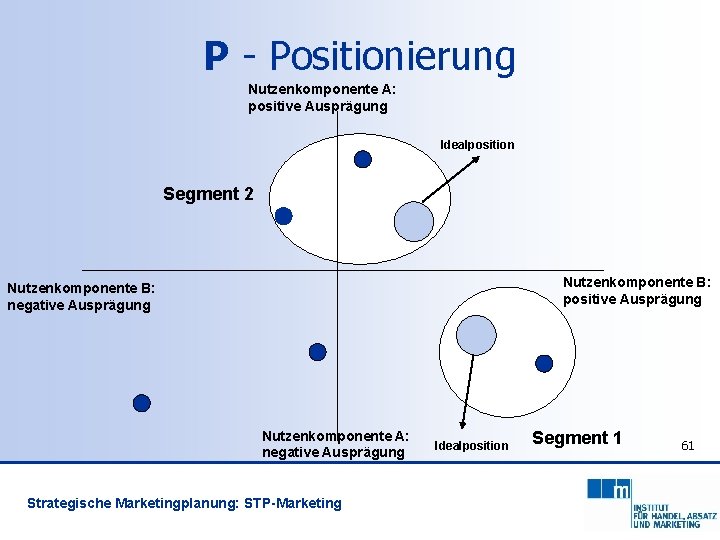 P - Positionierung

Nutzenkomponente A: positive Ausprägung

Idealposition

Segment 2

Nutzenkomponente B: negative Ausprägung

Nutzenkomponente B: positive Ausprägung

Nutzenkomponente A: negative Ausprägung

Idealposition

Segment 1

61

Strategische Marketingplanung: STP-Marketing

m

INSTITUT FÜR HANDEL, ABSATZ UND MARKETING